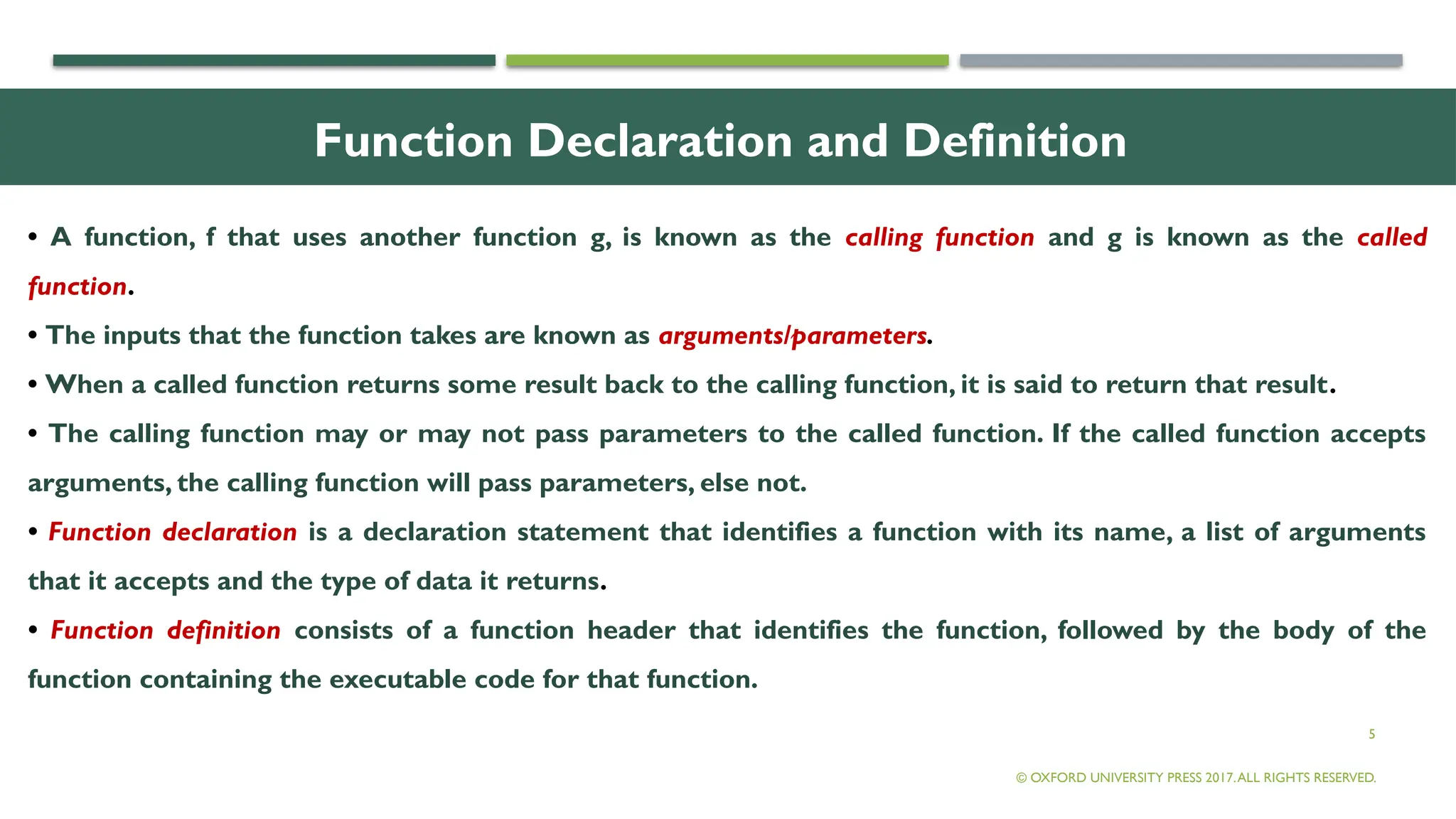 Function Declaration and Definition

• A function, f that uses another function g, is known as the calling function and g is known as the called function.

• The inputs that the function takes are known as arguments/parameters.

• When a called function returns some result back to the calling function, it is said to return that result.

• The calling function may or may not pass parameters to the called function. If the called function accepts arguments, the calling function will pass parameters, else not.

• Function declaration is a declaration statement that identifies a function with its name, a list of arguments that it accepts and the type of data it returns.

• Function definition consists of a function header that identifies the function, followed by the body of the function containing the executable code for that function.

5

© OXFORD UNIVERSITY PRESS 2017. ALL RIGHTS RESERVED.